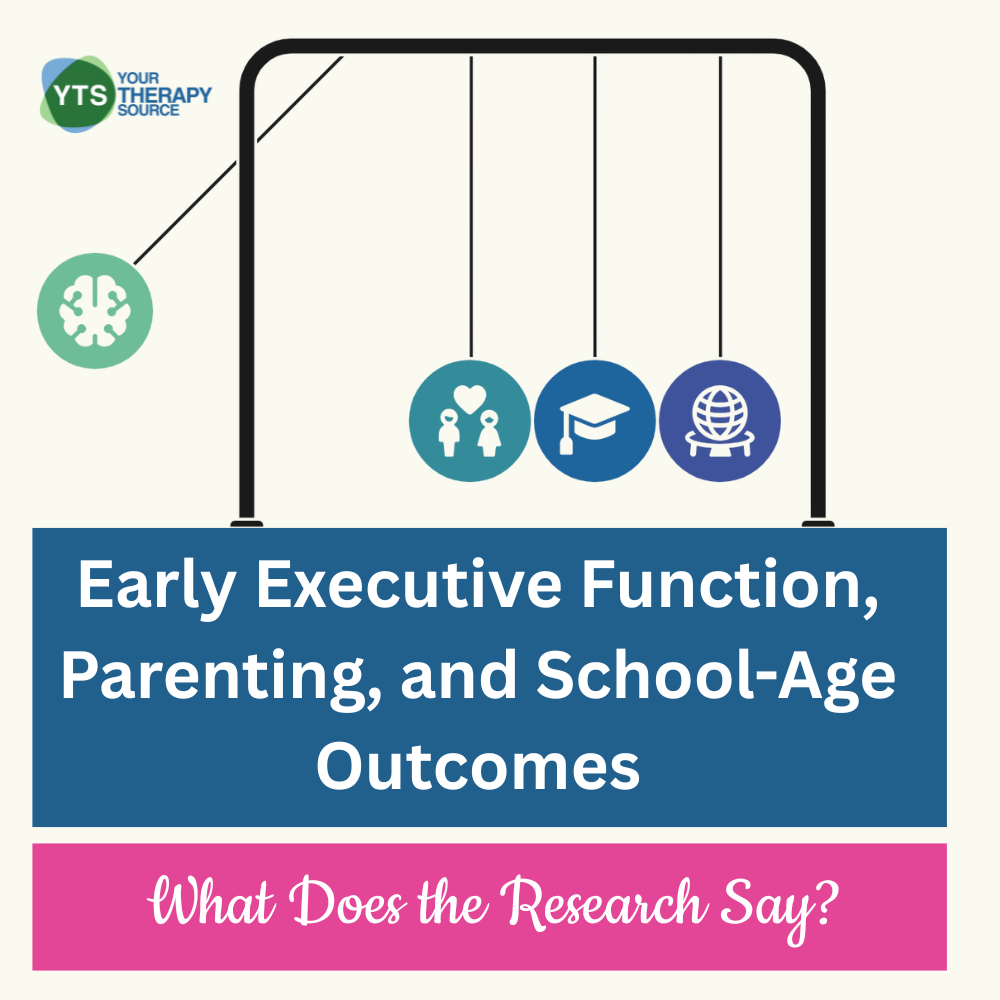 YTS YOUR THERAPY SOURCE

Early Executive Function, Parenting, and School-Age Outcomes

What Does the Research Say?